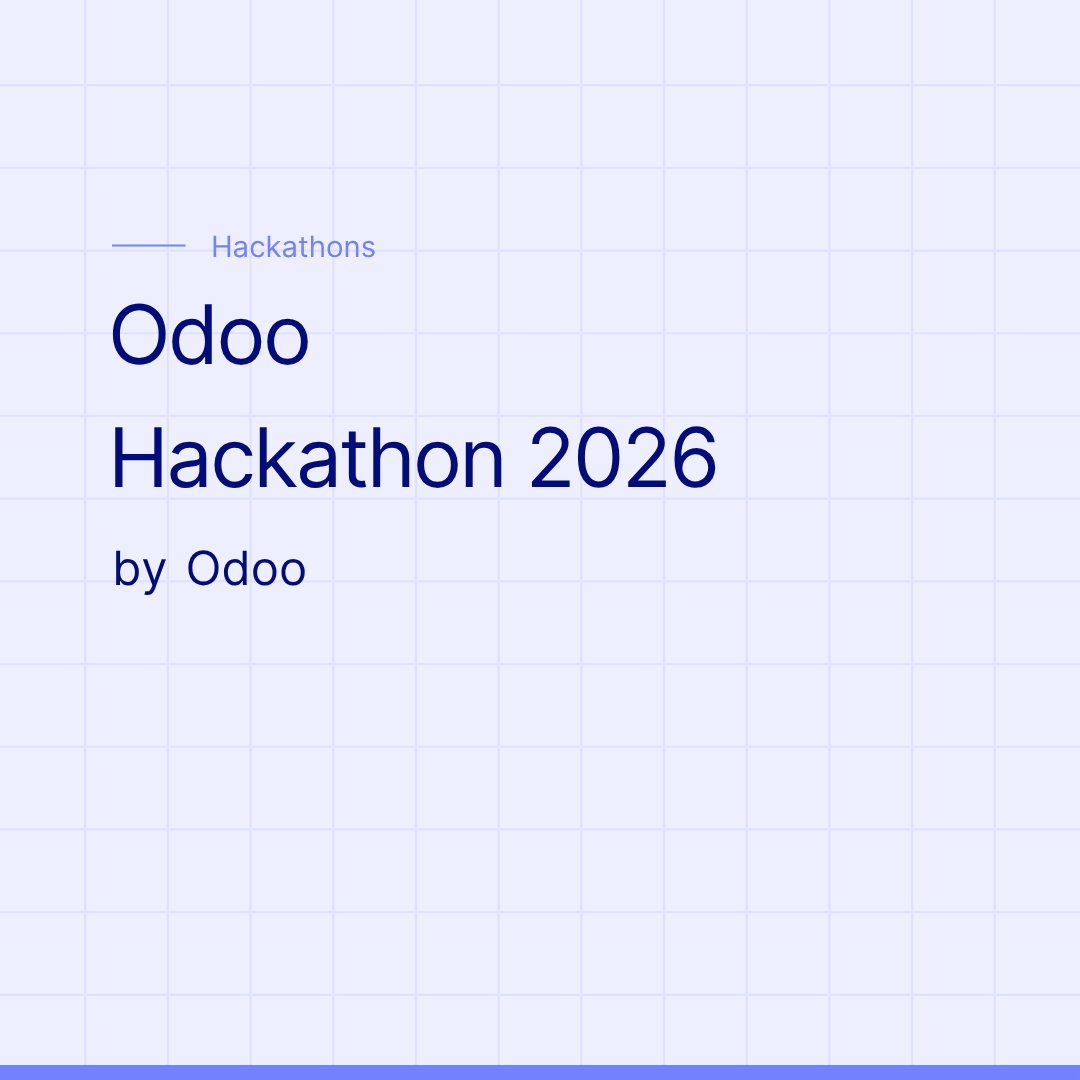 Hackathons

Odoo
Hackathon 2026

by Odoo